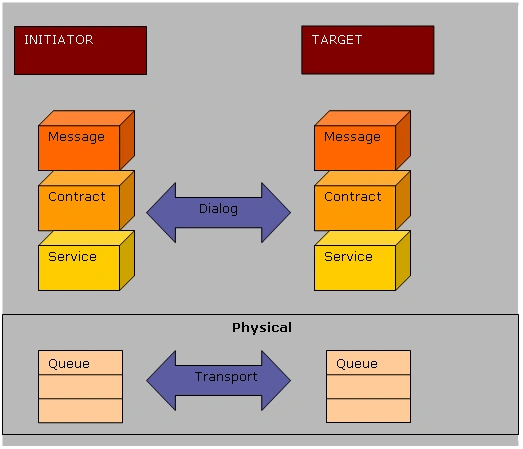 INITIATOR

TARGET

Message

Contract

Service

Dialog

Message

Contract

Service

Physical

Queue

Transport

Queue